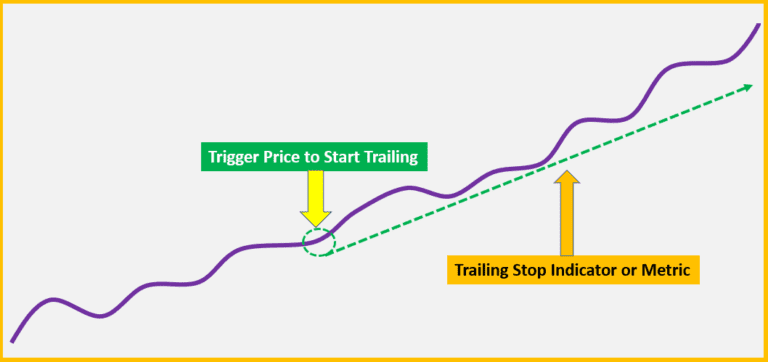 Trigger Price to Start Trailing

Trailing Stop Indicator or Metric